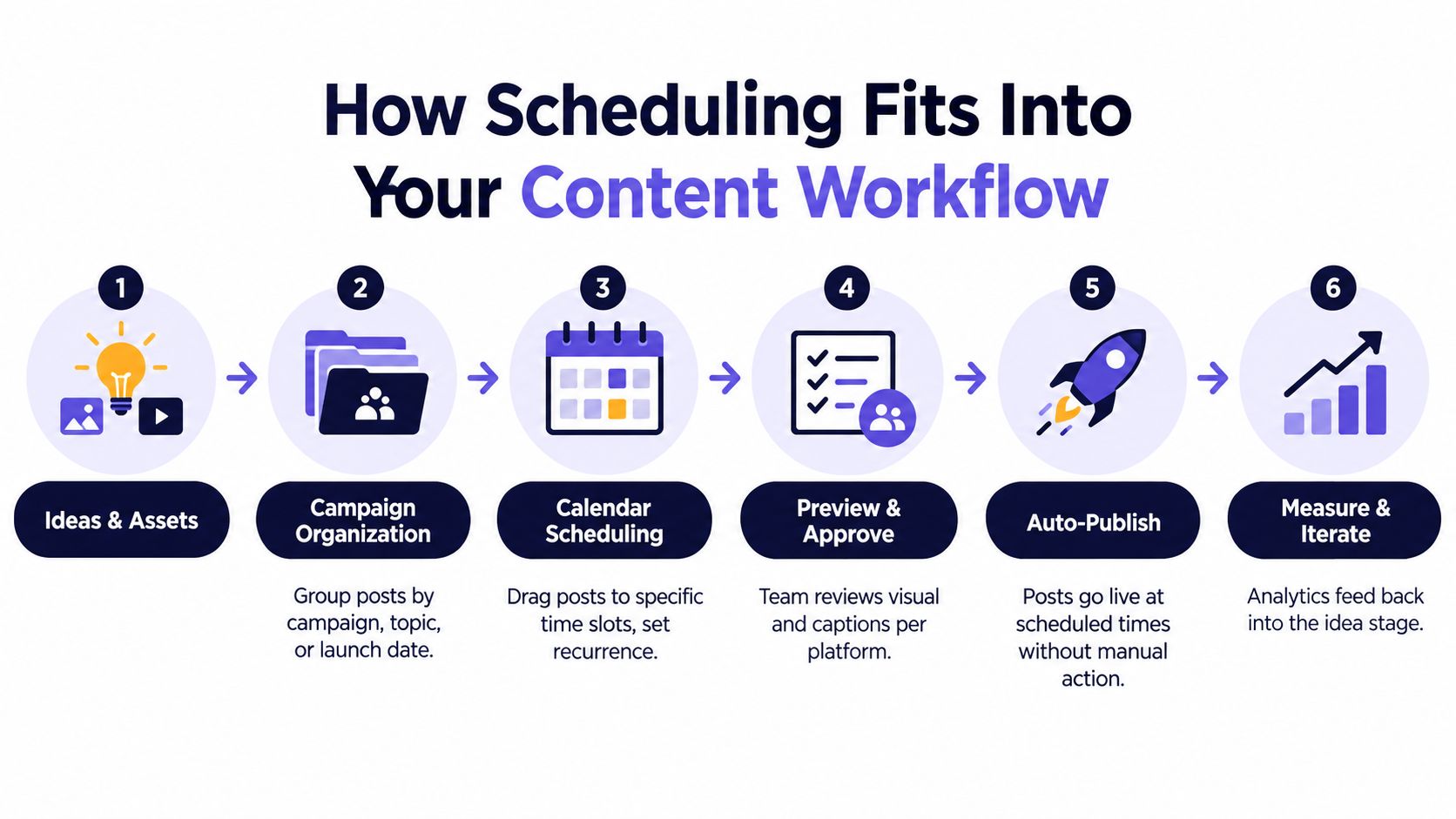 How Scheduling Fits Into Your Content Workflow

1
Ideas & Assets

2
Campaign Organization
Group posts by campaign, topic, or launch date.

3
Calendar Scheduling
Drag posts to specific time slots, set recurrence.

4
Preview & Approve
Team reviews visual and captions per platform.

5
Auto-Publish
Posts go live at scheduled times without manual action.

6
Measure & Iterate
Analytics feed back into the idea stage.